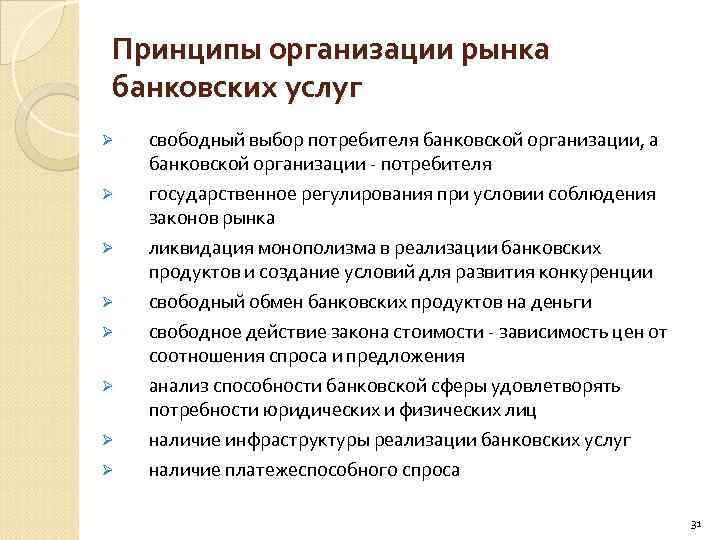 Принципы организации рынка банковских услуг

➢ свободный выбор потребителя банковской организации, а банковской организации - потребителя
➢ государственное регулирования при условии соблюдения законов рынка
➢ ликвидация монополизма в реализации банковских продуктов и создание условий для развития конкуренции
➢ свободный обмен банковских продуктов на деньги
➢ свободное действие закона стоимости - зависимость цен от соотношения спроса и предложения
➢ анализ способности банковской сферы удовлетворять потребности юридических и физических лиц
➢ наличие инфраструктуры реализации банковских услуг
➢ наличие платежеспособного спроса

31